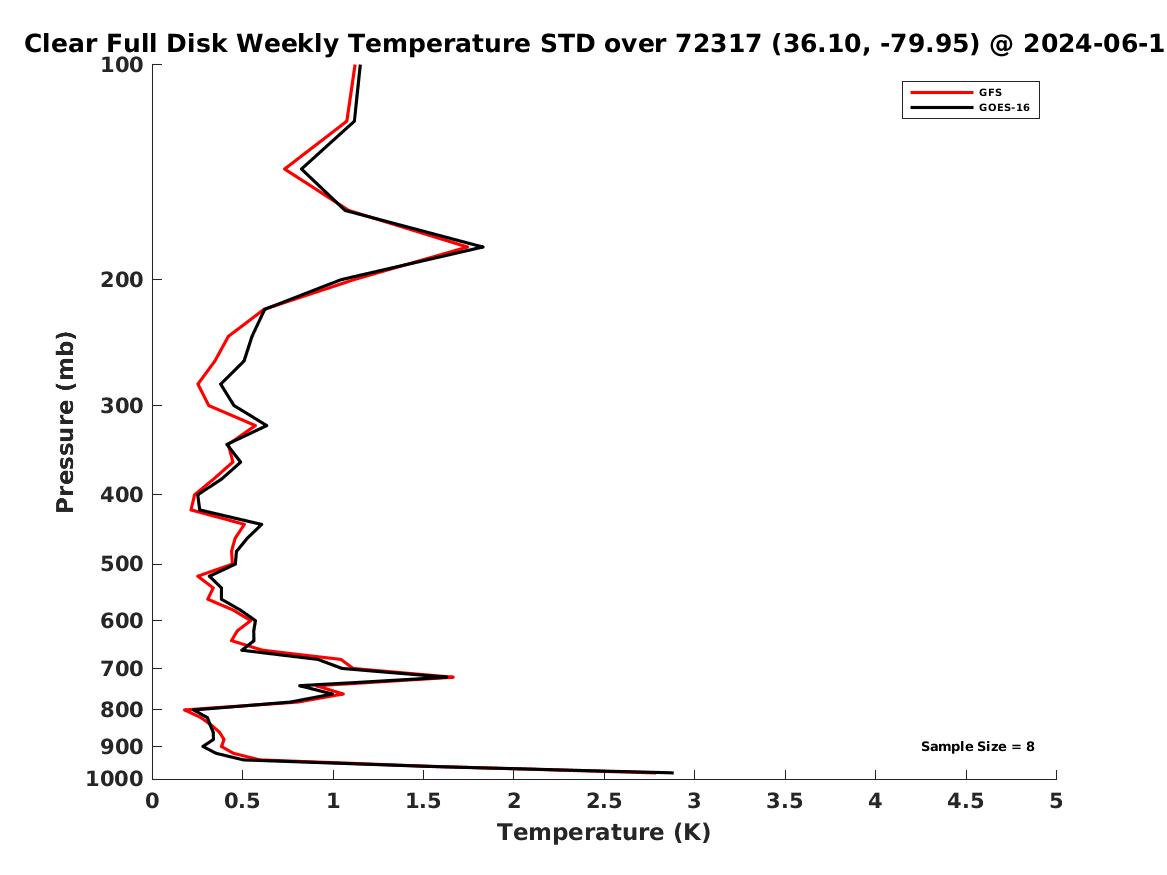 Clear Full Disk Weekly Temperature STD over 72317 (36.10, -79.95) @ 2024-06-1

GFS
GOES-16

Pressure (mb)

100
200
300
400
500
600
700
800
900
1000

Sample Size = 8

0
0.5
1
1.5
2
2.5
3
3.5
4
4.5
5

Temperature (K)